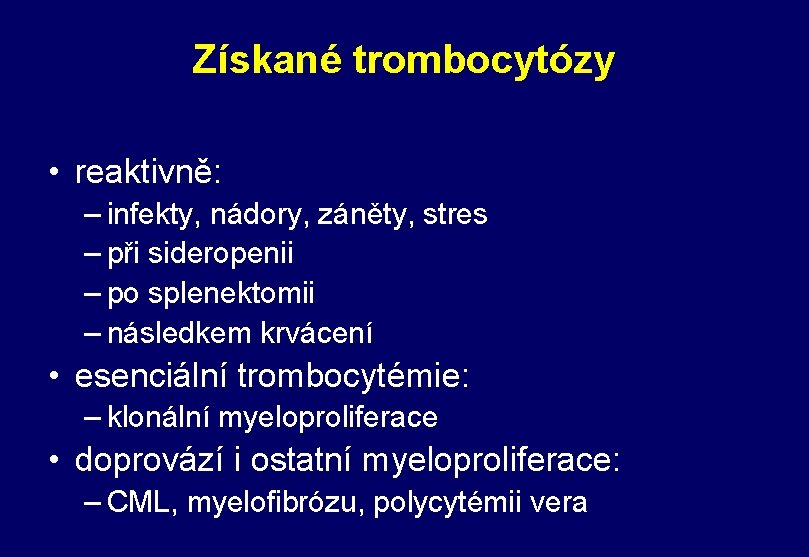 Získané trombocytózy

• reaktivně:
– infekty, nádory, záněty, stres
– při sideropenii
– po splenektomii
– následkem krvácení
• esenciální trombocytémie:
– klonální myeloproliferace
• doprovází i ostatní myeloproliferace:
– CML, myelofibrózu, polycytémii vera